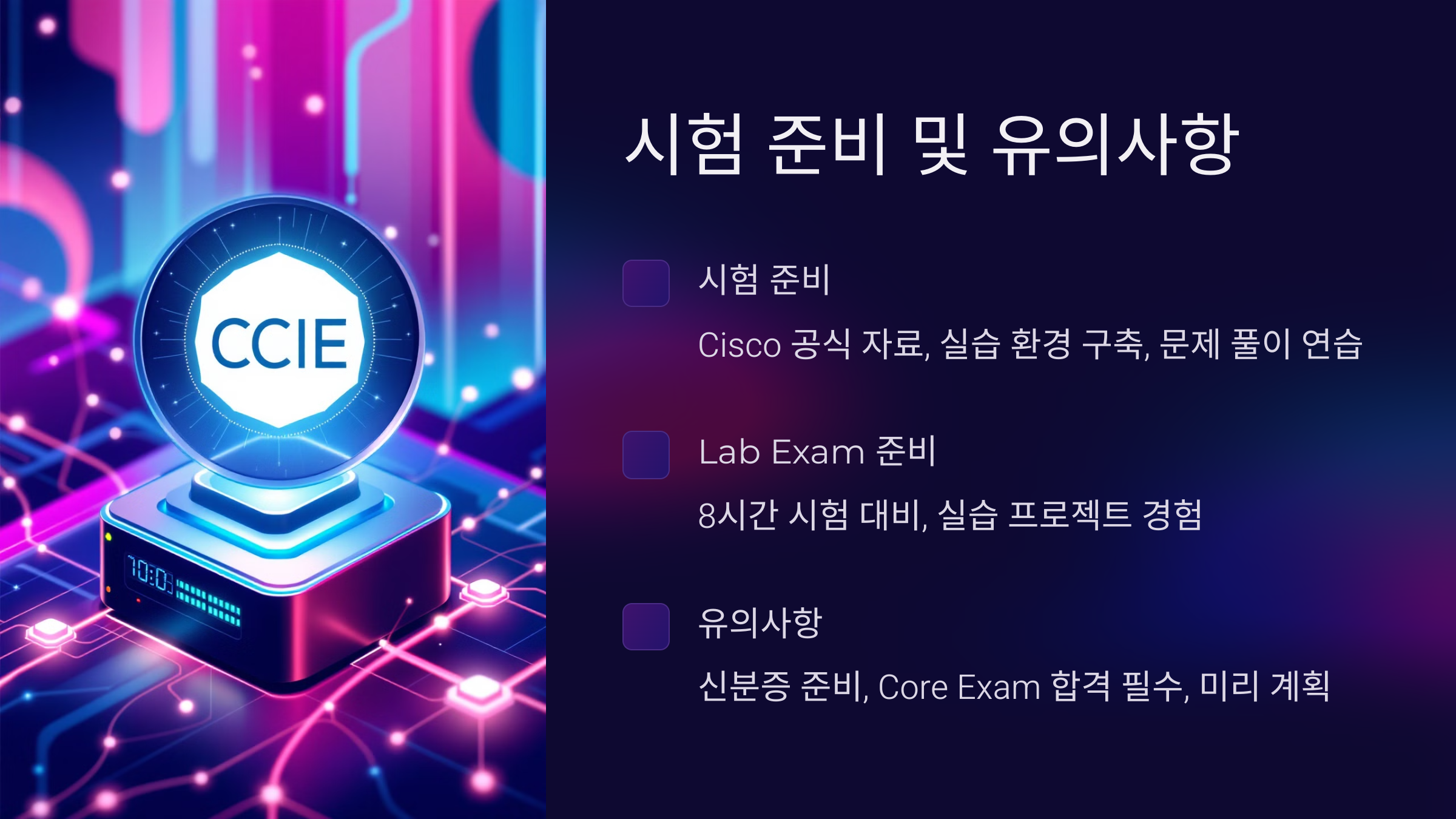 CCIE

10:0

시험 준비 및 유의사항

시험 준비

Cisco 공식 자료, 실습 환경 구축, 문제 풀이 연습

Lab Exam 준비

8시간 시험 대비, 실습 프로젝트 경험

유의사항

신분증 준비, Core Exam 합격 필수, 미리 계획